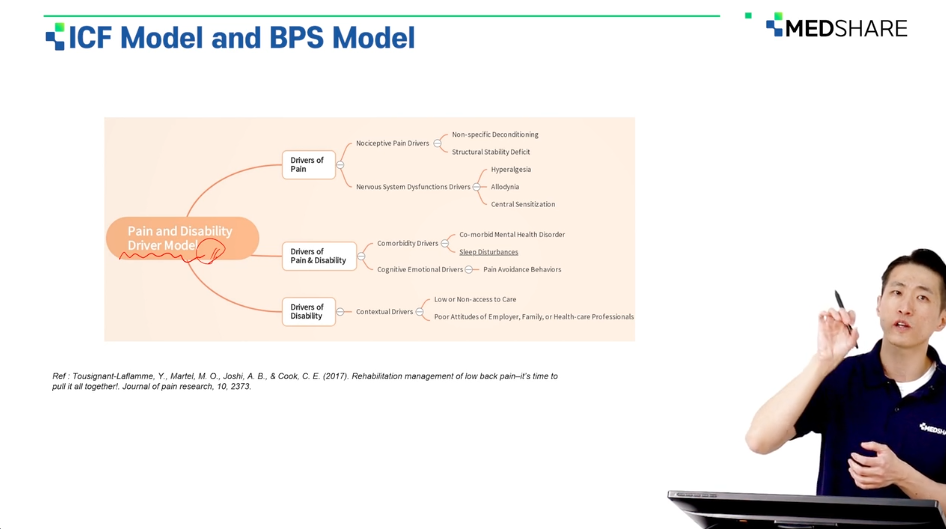 ICF Model and BPS Model

MEDSHARE

Pain and Disability Driver Model

Drivers of Pain

Nociceptive Pain Drivers

Non-specific Deconditioning

Structural Stability Deficit

Nervous System Dysfunctions Drivers

Hyperalgesia

Allodynia

Central Sensitization

Drivers of Pain & Disability

Comorbidity Drivers

Co-morbid Mental Health Disorder

Sleep Disturbances

Cognitive Emotional Drivers

Pain Avoidance Behaviors

Drivers of Disability

Contextual Drivers

Low or Non-access to Care

Poor Attitudes of Employer, Family, or Health-care Professionals

Ref : Tousignant-Laflamme, Y., Martel, M. O., Joshi, A. B., & Cook, C. E. (2017). Rehabilitation management of low back pain–it's time to pull it all together!. Journal of pain research, 10, 2373.

MEDSHARE